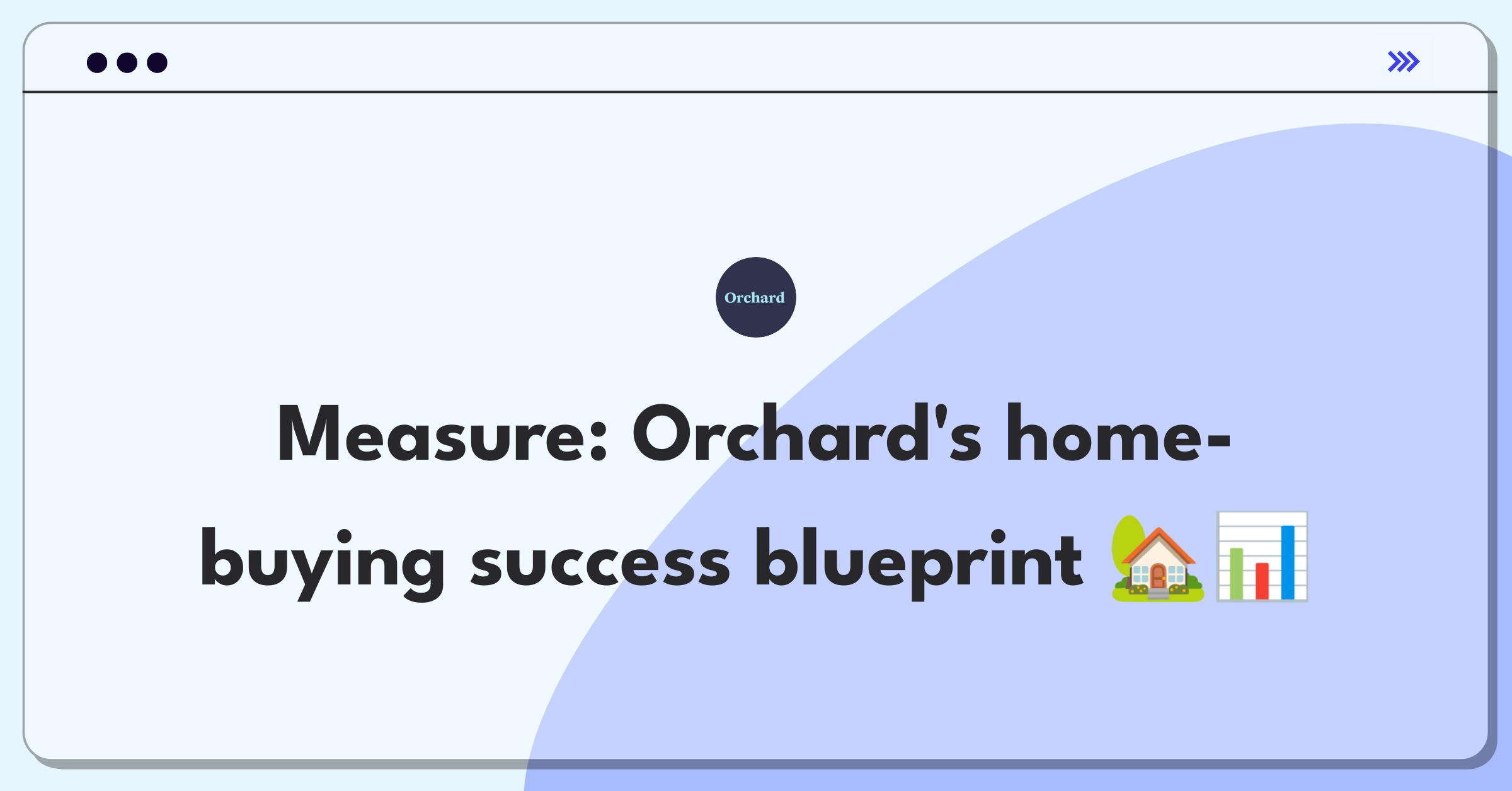 Orchard

Measure: Orchard's home-buying success blueprint 🏡📊